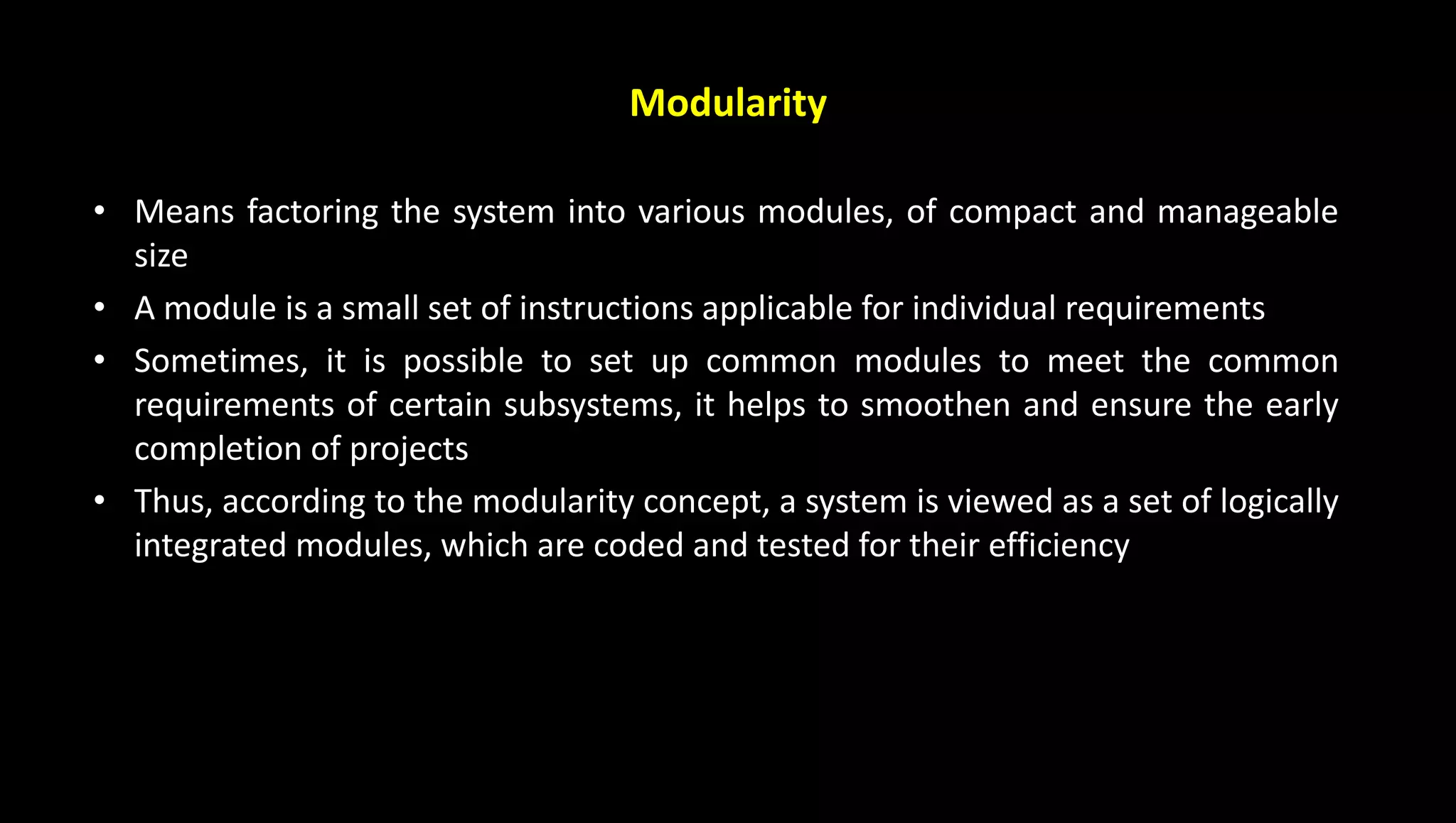 Modularity

• Means factoring the system into various modules, of compact and manageable size

• A module is a small set of instructions applicable for individual requirements

• Sometimes, it is possible to set up common modules to meet the common requirements of certain subsystems, it helps to smoothen and ensure the early completion of projects

• Thus, according to the modularity concept, a system is viewed as a set of logically integrated modules, which are coded and tested for their efficiency